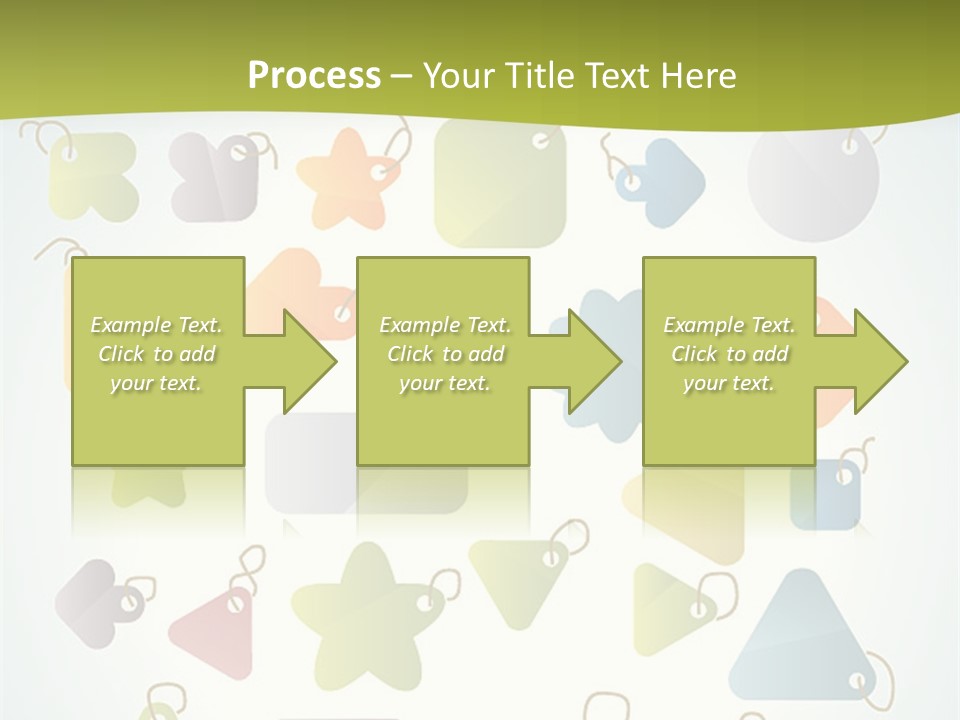 Process – Your Title Text Here

Example Text. Click to add your text.

Example Text. Click to add your text.

Example Text. Click to add your text.